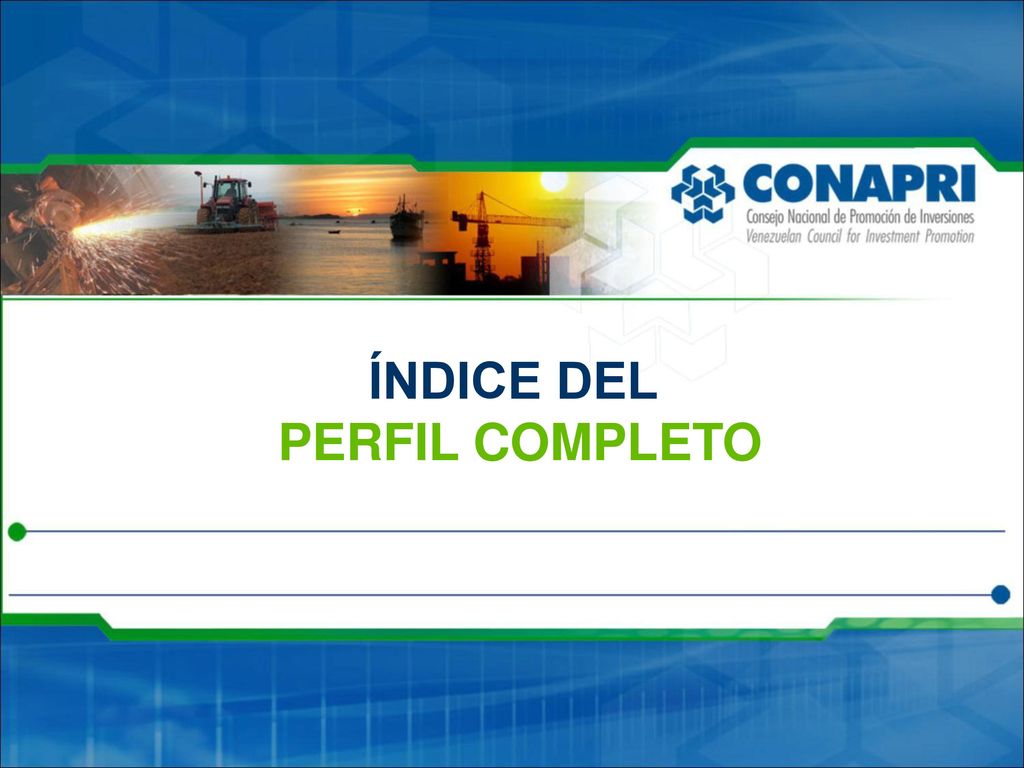 CONAPRI
Consejo Nacional de Promoción de Inversiones
Venezuelan Council for Investment Promotion

ÍNDICE DEL
PERFIL COMPLETO